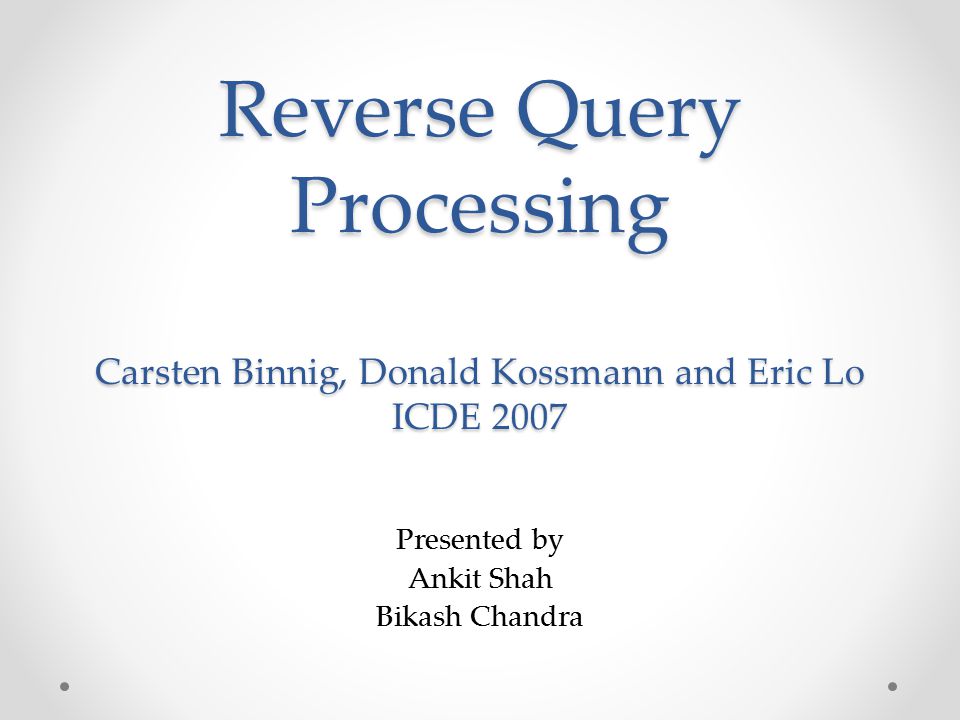 Reverse Query Processing

Carsten Binnig, Donald Kossmann and Eric Lo
ICDE 2007

Presented by
Ankit Shah
Bikash Chandra